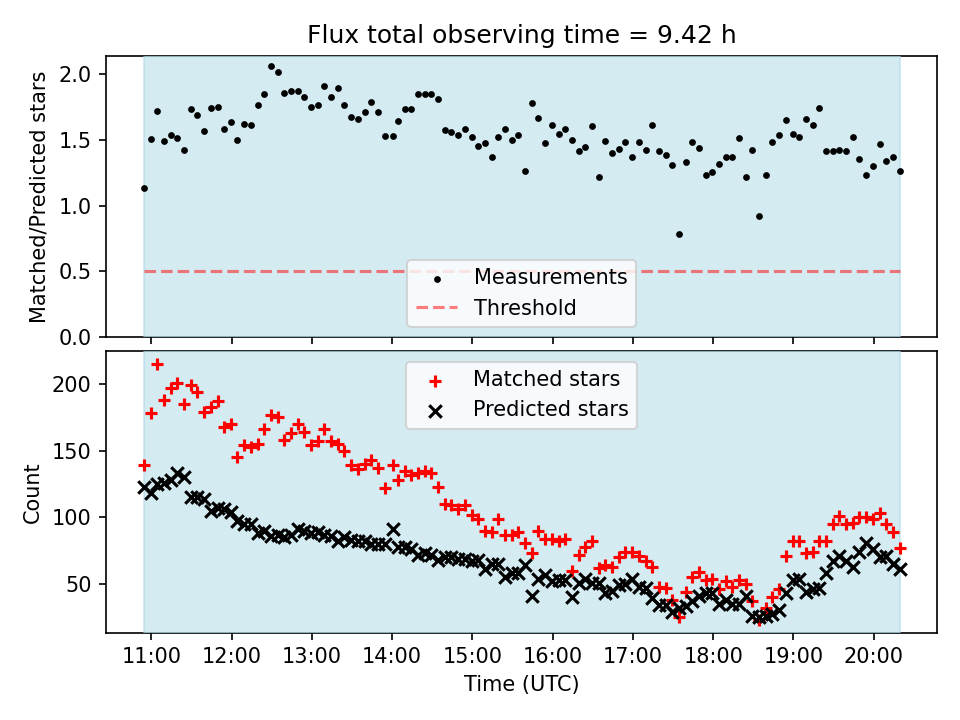 Flux total observing time = 9.42 h

Matched/Predicted stars

2.0
1.5
1.0
0.5
0.0

Measurements
Threshold

Count

200
150
100
50

Matched stars
Predicted stars

11:00 12:00 13:00 14:00 15:00 16:00 17:00 18:00 19:00 20:00

Time (UTC)